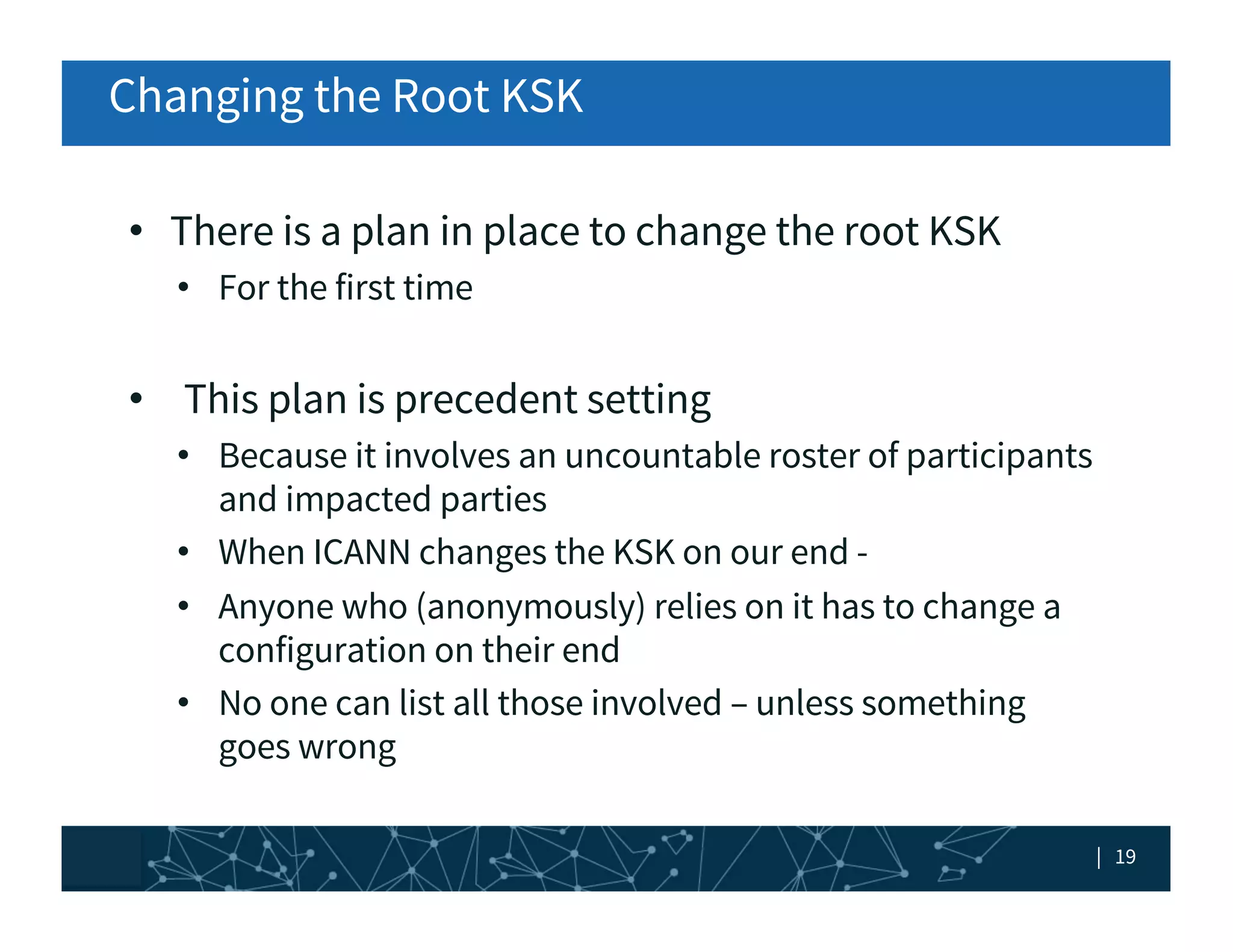 Changing the Root KSK

• There is a plan in place to change the root KSK

• For the first time

• This plan is precedent setting

• Because it involves an uncountable roster of participants and impacted parties

• When ICANN changes the KSK on our end -

• Anyone who (anonymously) relies on it has to change a configuration on their end

• No one can list all those involved – unless something goes wrong

| 19